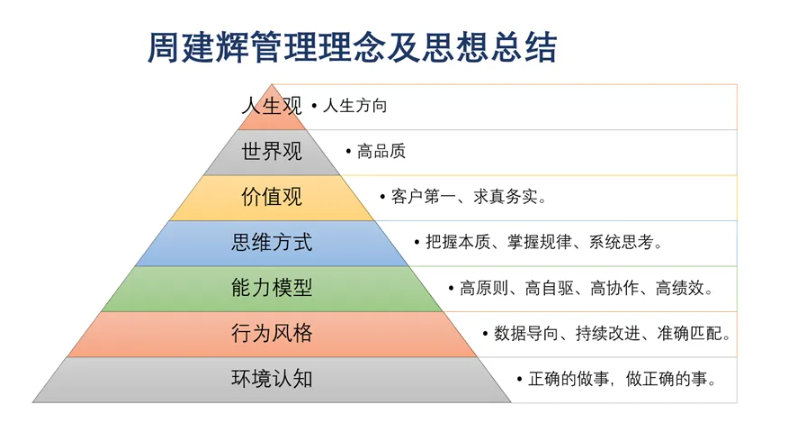 周建辉管理理念及思想总结

人生观 • 人生方向

世界观 • 高品质

价值观 • 客户第一、求真务实。

思维方式 • 把握本质、掌握规律、系统思考。

能力模型 • 高原则、高自驱、高协作、高绩效。

行为风格 • 数据导向、持续改进、准确匹配。

环境认知 • 正确的做事，做正确的事。